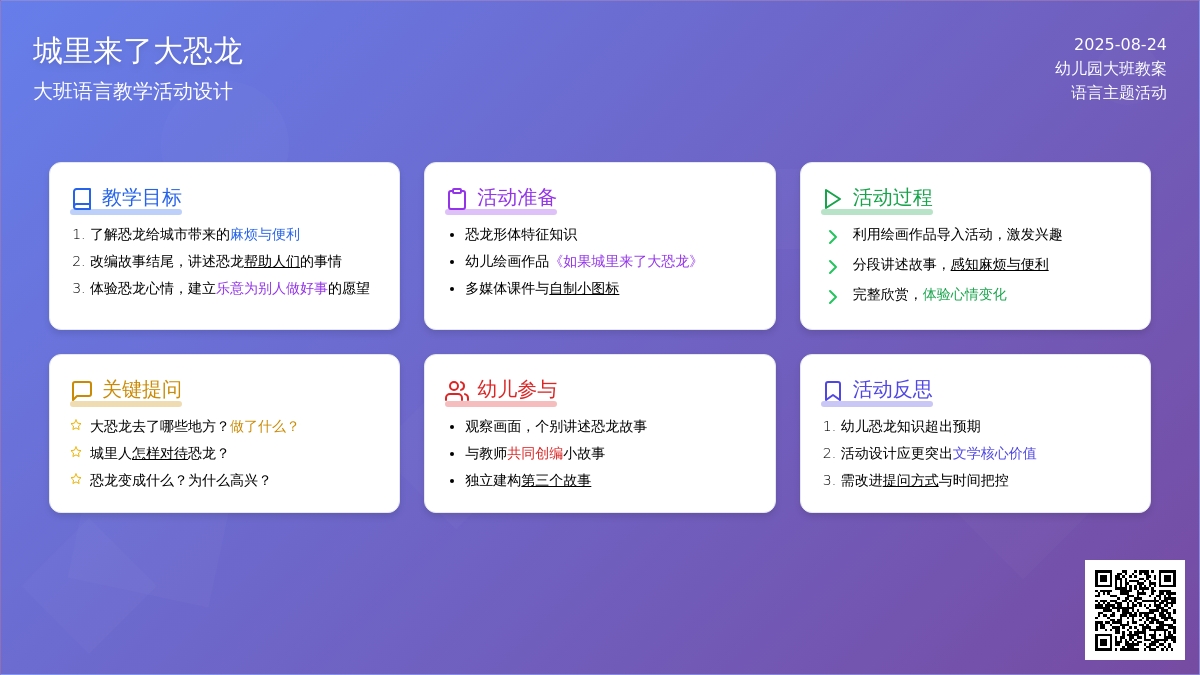 城里来了大恐龙
大班语言教学活动设计

2025-08-24
幼儿园大班教案
语言主题活动

教学目标
1. 了解恐龙给城市带来的麻烦与便利
2. 改编故事结尾，讲述恐龙帮助人们的事情
3. 体验恐龙心情，建立乐意为别人做好事的愿望

活动准备
• 恐龙形体特征知识
• 幼儿绘画作品《如果城里来了大恐龙》
• 多媒体课件与自制小图标

活动过程
利用绘画作品导入活动，激发兴趣
分段讲述故事，感知麻烦与便利
完整欣赏，体验心情变化

关键提问
大恐龙去了哪些地方？做了什么？
城里人怎样对待恐龙？
恐龙变成什么？为什么高兴？

幼儿参与
• 观察画面，个别讲述恐龙故事
• 与教师共同创编小故事
• 独立建构第三个故事

活动反思
1. 幼儿恐龙知识超出预期
2. 活动设计应更突出文学核心价值
3. 需改进提问方式与时间把控